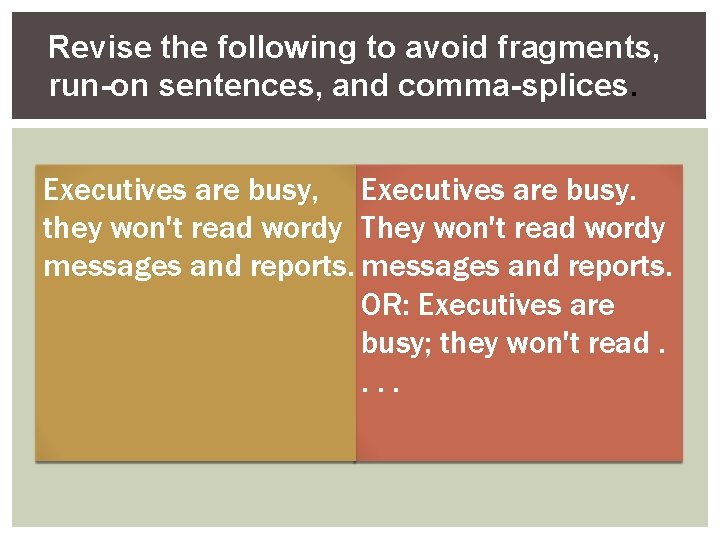 Revise the following to avoid fragments, run-on sentences, and comma-splices.

Executives are busy, they won't read wordy messages and reports.

Executives are busy. They won't read wordy messages and reports. OR: Executives are busy; they won't read . . . .